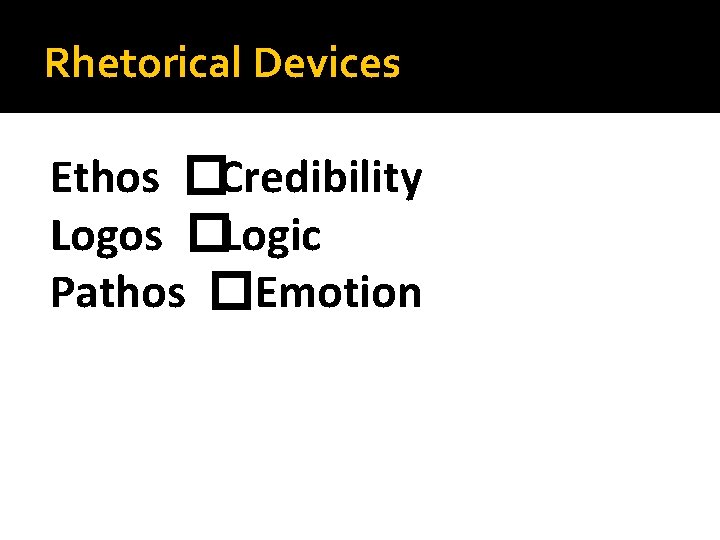 Rhetorical Devices

Ethos □Credibility
Logos □Logic
Pathos □Emotion